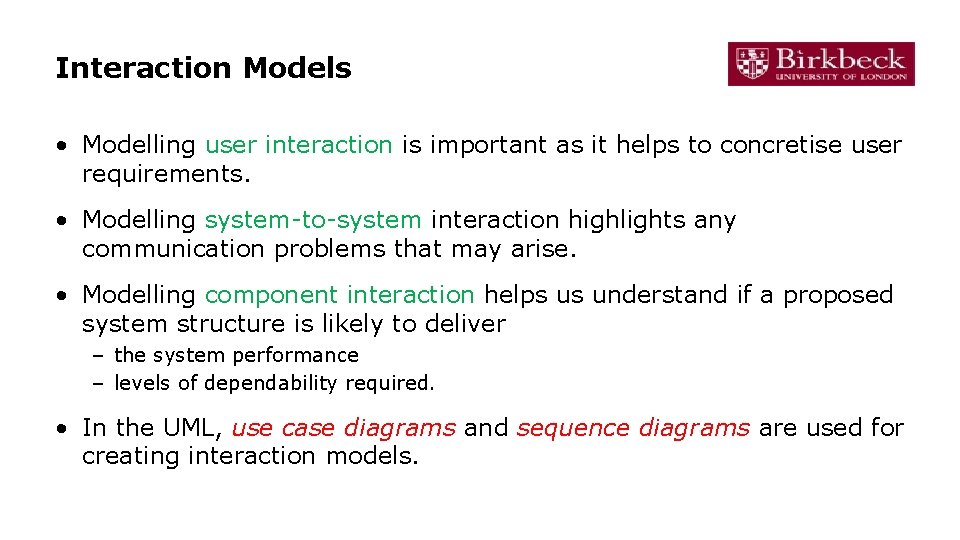 Interaction Models

Birkbeck
UNIVERSITY OF LONDON

• Modelling user interaction is important as it helps to concretise user requirements.

• Modelling system-to-system interaction highlights any communication problems that may arise.

• Modelling component interaction helps us understand if a proposed system structure is likely to deliver

– the system performance
– levels of dependability required.

• In the UML, use case diagrams and sequence diagrams are used for creating interaction models.